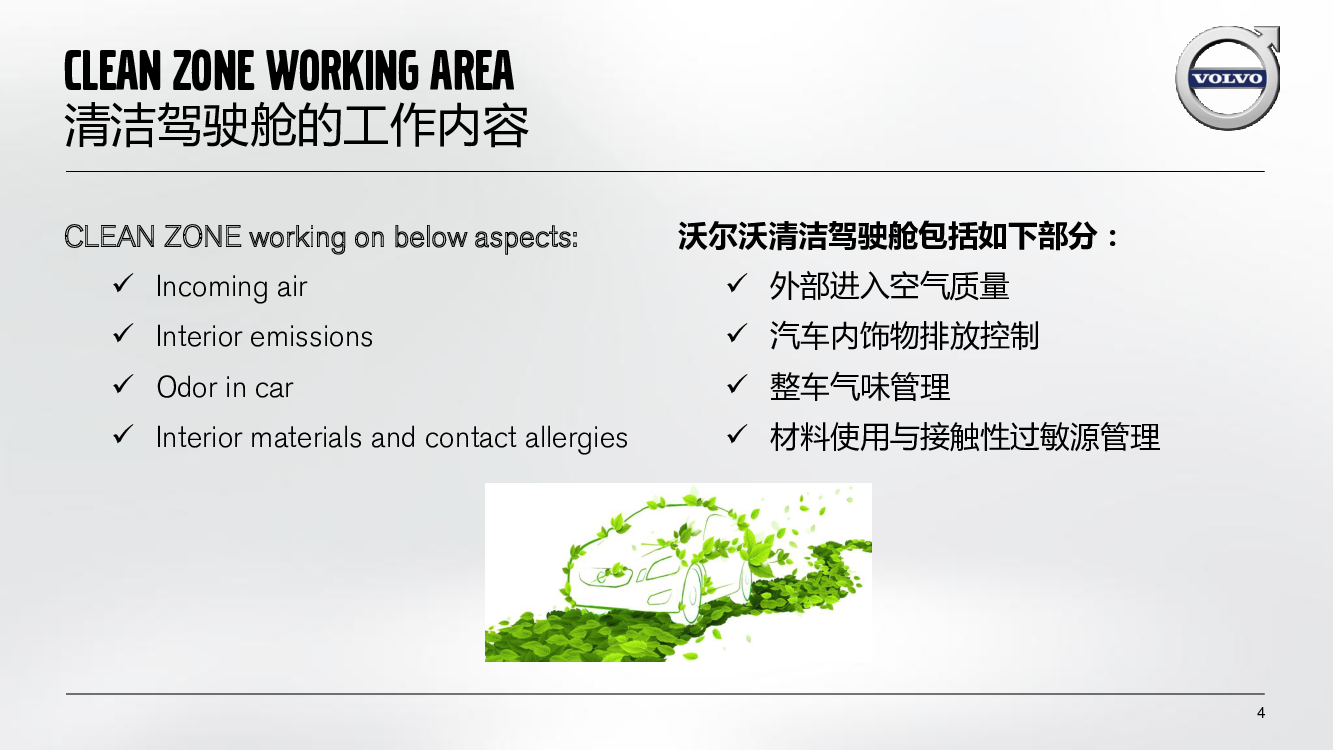 CLEAN ZONE WORKING AREA
清洁驾驶舱的工作内容

VOLVO

CLEAN ZONE working on below aspects:
✓ Incoming air
✓ Interior emissions
✓ Odor in car
✓ Interior materials and contact allergies

沃尔沃清洁驾驶舱包括如下部分：
✓ 外部进入空气质量
✓ 汽车内饰物排放控制
✓ 整车气味管理
✓ 材料使用与接触性过敏源管理

4